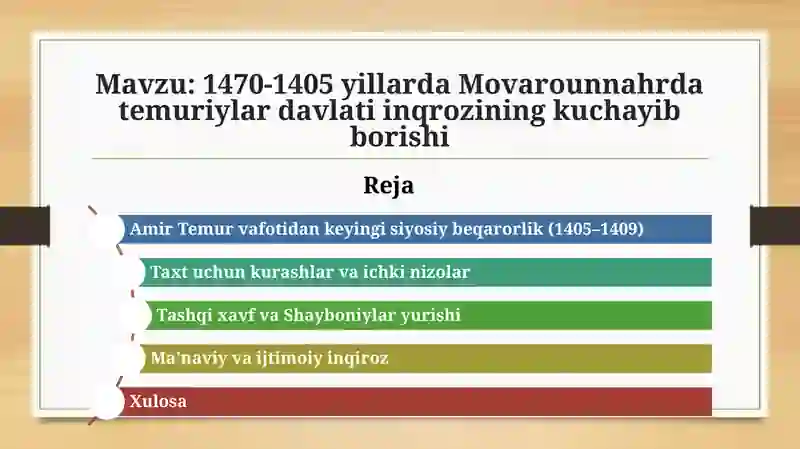 Mavzu: 1470-1405 yillarda Movarounnahrda temuriylar davlati inqrozining kuchayib borishi

Reja

Amir Temur vafotidan keyingi siyosiy beqarorlik (1405–1409)

Taxt uchun kurashlar va ichki nizolar

Tashqi xavf va Shayboniylar yurishi

Ma'naviy va ijtimoiy inqiroz

Xulosa